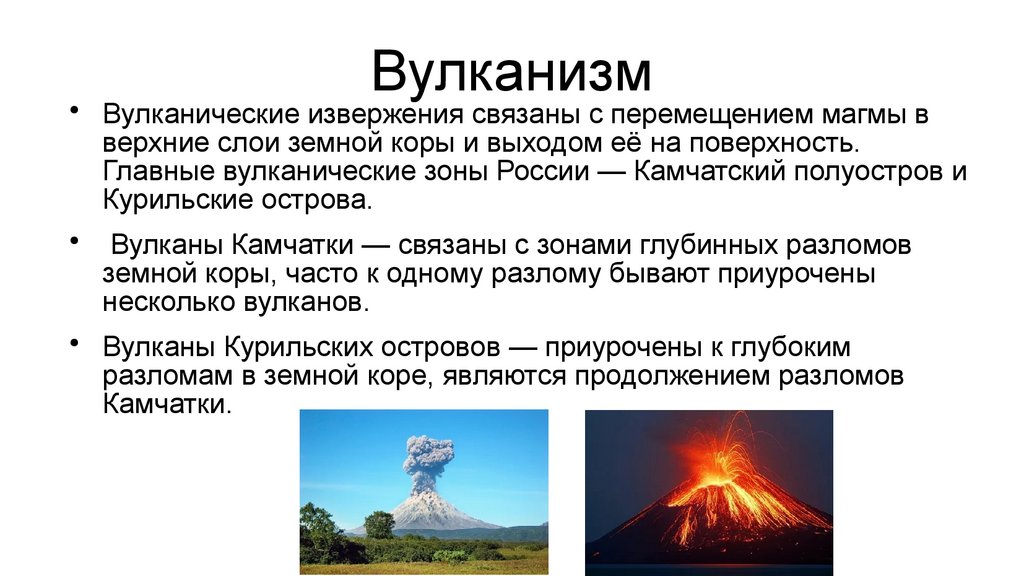 Вулканизм

• Вулканические извержения связаны с перемещением магмы в верхние слои земной коры и выходом её на поверхность. Главные вулканические зоны России — Камчатский полуостров и Курильские острова.

• Вулканы Камчатки — связаны с зонами глубинных разломов земной коры, часто к одному разлому бывают приурочены несколько вулканов.

• Вулканы Курильских островов — приурочены к глубоким разломам в земной коре, являются продолжением разломов Камчатки.